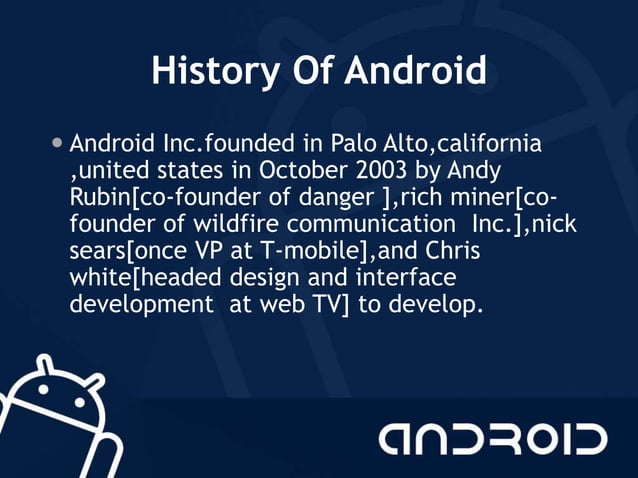 History Of Android

• Android Inc.founded in Palo Alto,california ,united states in October 2003 by Andy Rubin[co-founder of danger ],rich miner[co-founder of wildfire communication Inc.],nick sears[once VP at T-mobile],and Chris white[headed design and interface development at web TV] to develop.

ANDROID